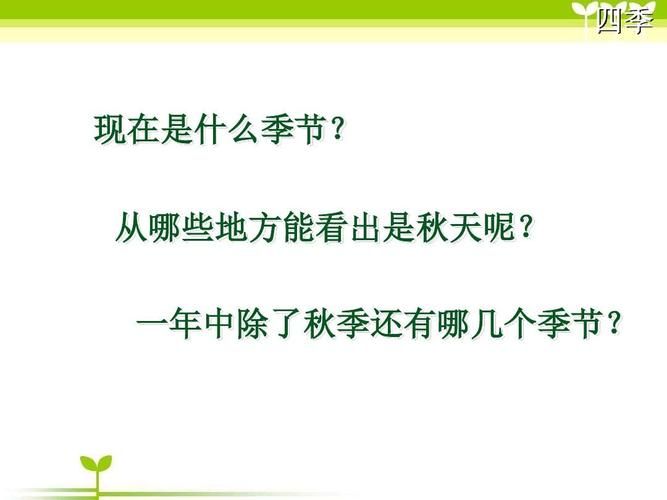 四季

现在是什么季节？

从哪些地方能看出是秋天呢？

一年中除了秋季还有哪几个季节？